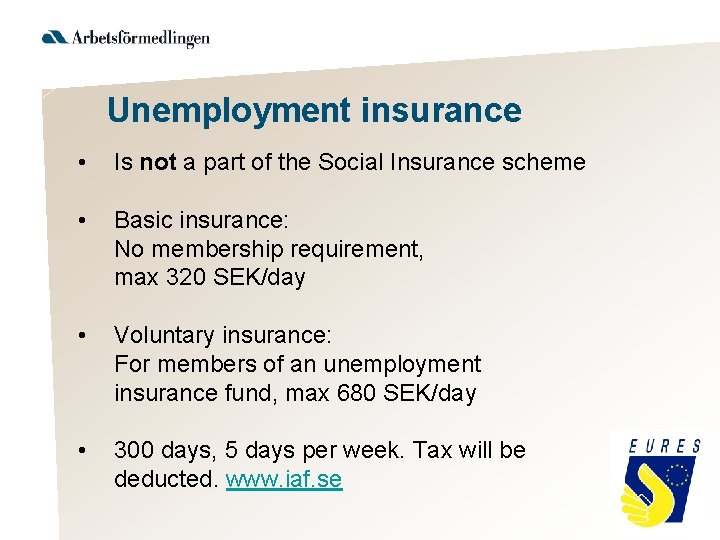 Arbetsförmedlingen

Unemployment insurance

• Is not a part of the Social Insurance scheme

• Basic insurance:
No membership requirement,
max 320 SEK/day

• Voluntary insurance:
For members of an unemployment insurance fund, max 680 SEK/day

• 300 days, 5 days per week. Tax will be deducted. www.iaf.se

EURES